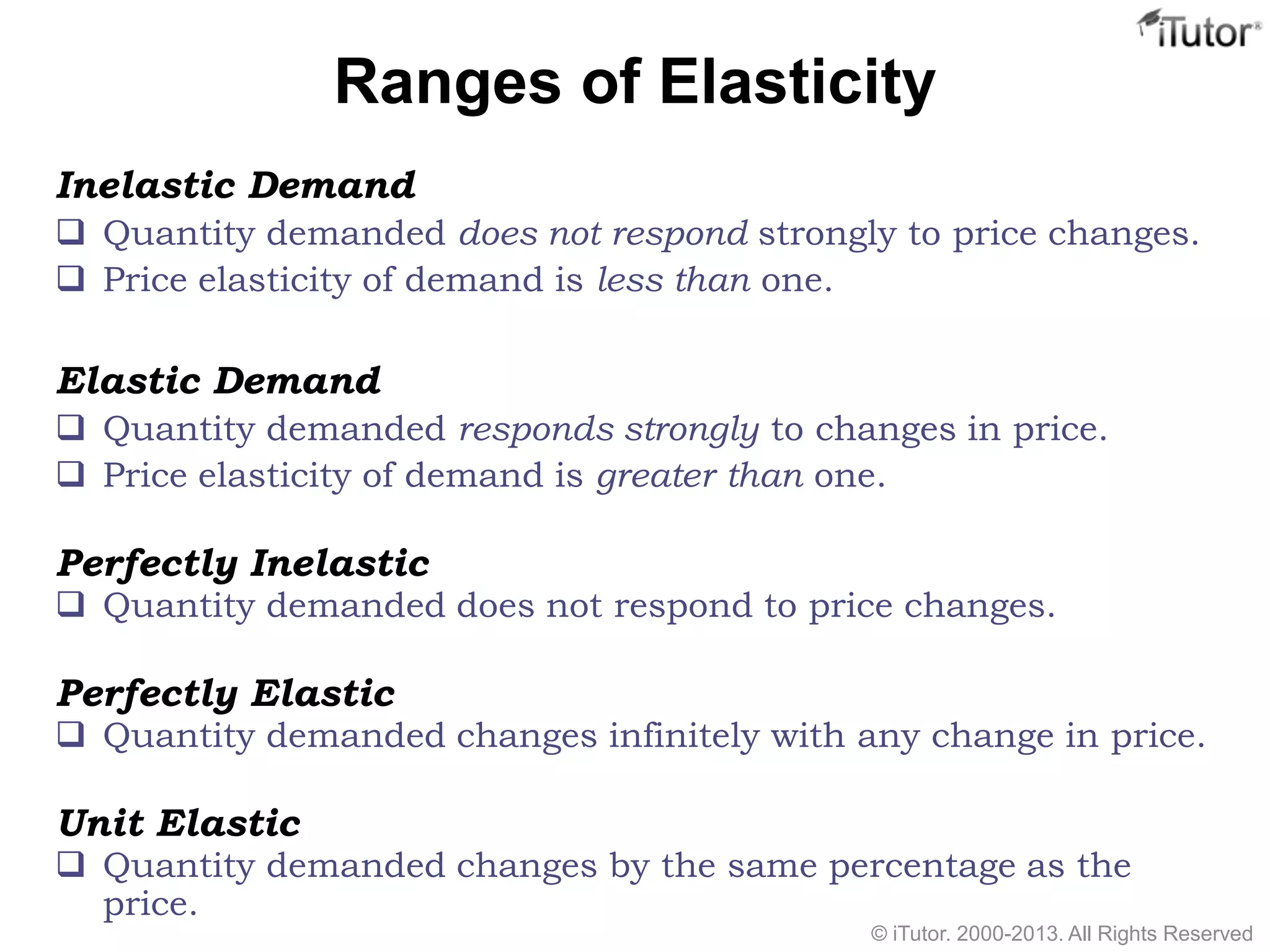 iTutor®

Ranges of Elasticity

Inelastic Demand

❑ Quantity demanded does not respond strongly to price changes.

❑ Price elasticity of demand is less than one.

Elastic Demand

❑ Quantity demanded responds strongly to changes in price.

❑ Price elasticity of demand is greater than one.

Perfectly Inelastic

❑ Quantity demanded does not respond to price changes.

Perfectly Elastic

❑ Quantity demanded changes infinitely with any change in price.

Unit Elastic

❑ Quantity demanded changes by the same percentage as the price.

© iTutor. 2000-2013. All Rights Reserved